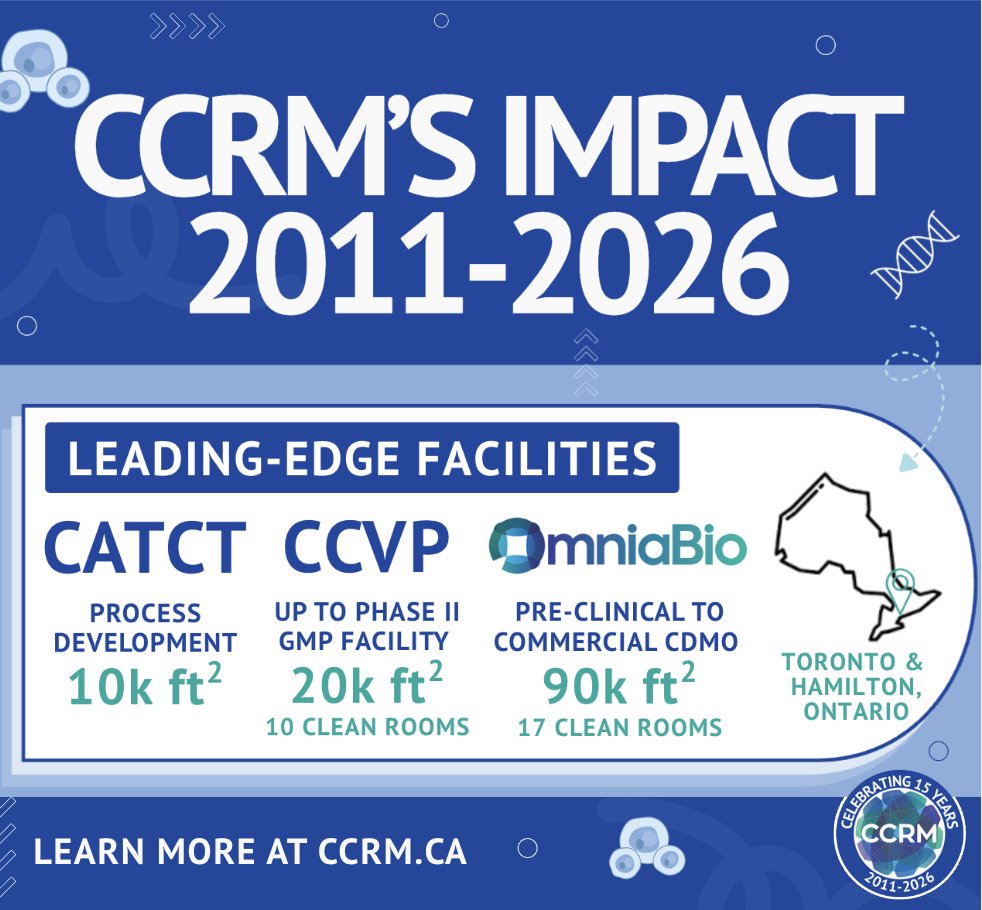 CCRM'S IMPACT
2011-2026

LEADING-EDGE FACILITIES

CATCT
PROCESS DEVELOPMENT
10k ft$^2$

CCVP
UP TO PHASE II GMP FACILITY
20k ft$^2$
10 CLEAN ROOMS

OmniaBio
PRE-CLINICAL TO COMMERCIAL CDMO
90k ft$^2$
17 CLEAN ROOMS

TORONTO & HAMILTON, ONTARIO

LEARN MORE AT CCRM.CA

CELEBRATING 15 YEARS
CCRM
2011-2026